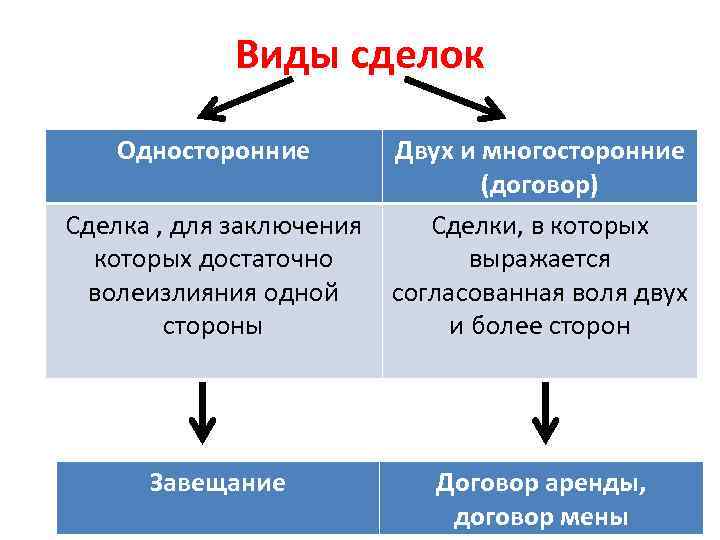 Виды сделок

| Односторонние | Двух и многосторонние (договор) |
|---|---|
| Сделка , для заключения которых достаточно волеизлияния одной стороны | Сделки, в которых выражается согласованная воля двух и более сторон |

| Завещание | Договор аренды, договор мены |
|---|---|